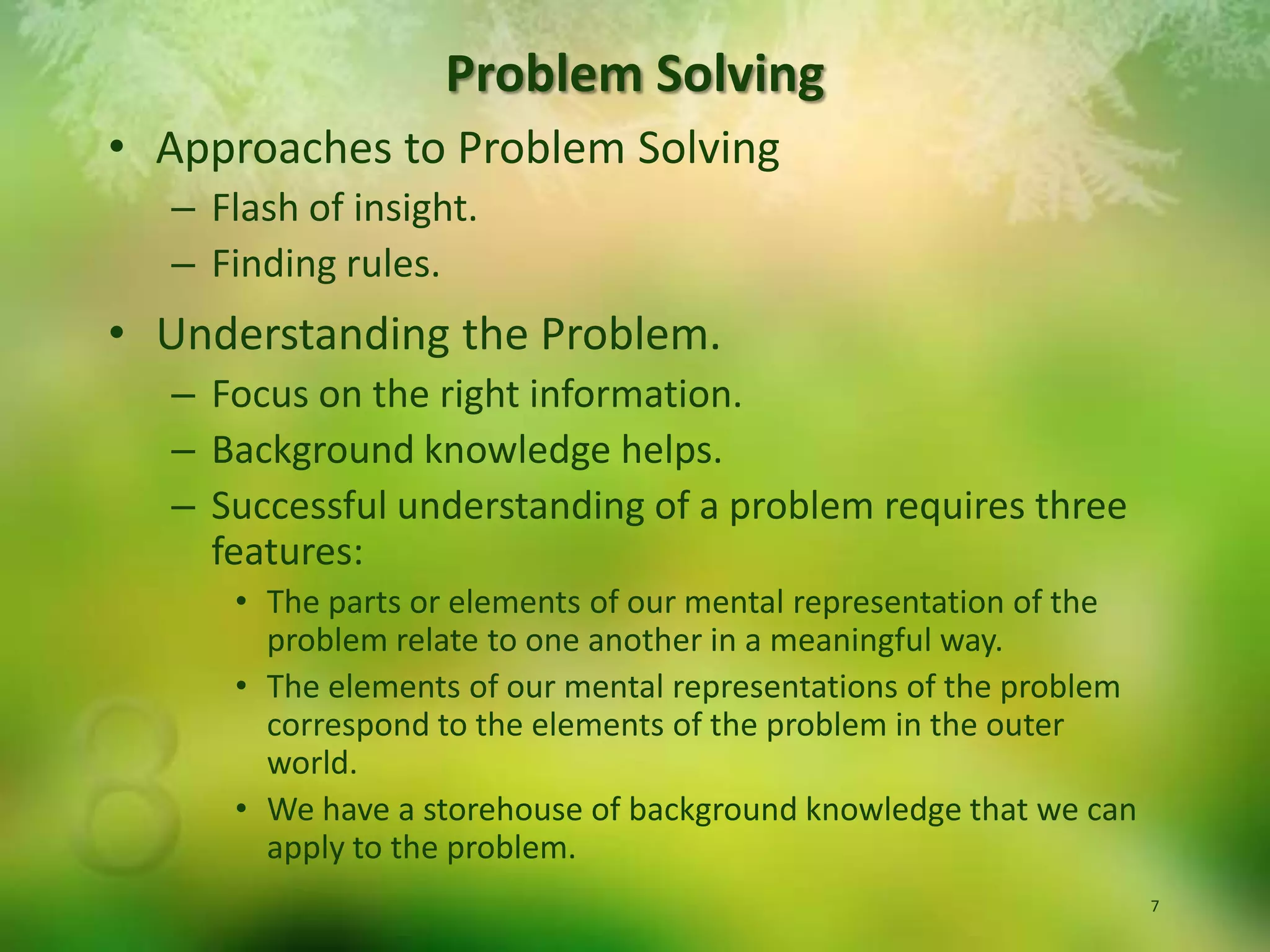 Problem Solving

• Approaches to Problem Solving
– Flash of insight.
– Finding rules.

• Understanding the Problem.
– Focus on the right information.
– Background knowledge helps.
– Successful understanding of a problem requires three features:
• The parts or elements of our mental representation of the problem relate to one another in a meaningful way.
• The elements of our mental representations of the problem correspond to the elements of the problem in the outer world.
• We have a storehouse of background knowledge that we can apply to the problem.

7